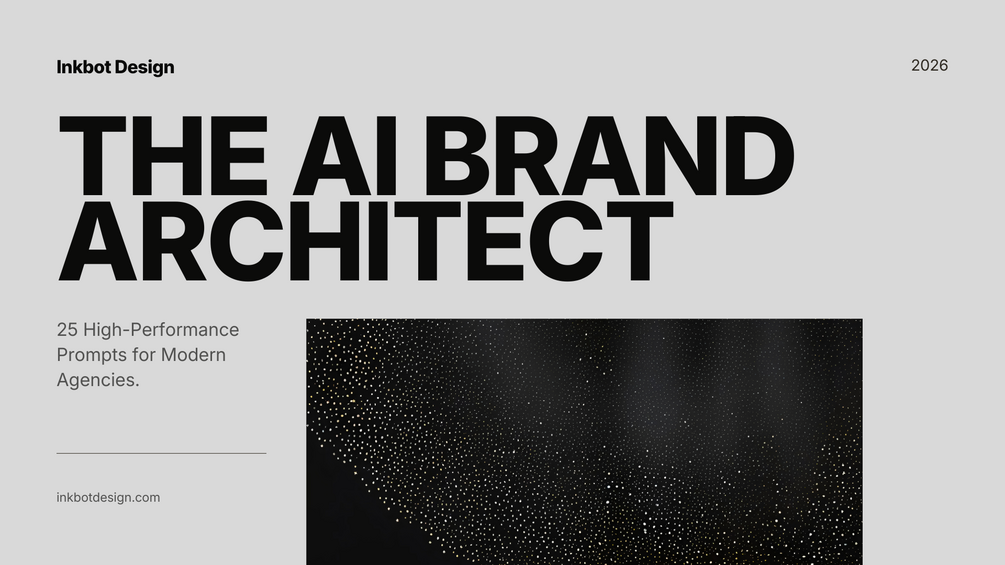 Inkbot Design

2026

THE AI BRAND ARCHITECT

25 High-Performance Prompts for Modern Agencies.

inkbotdesign.com